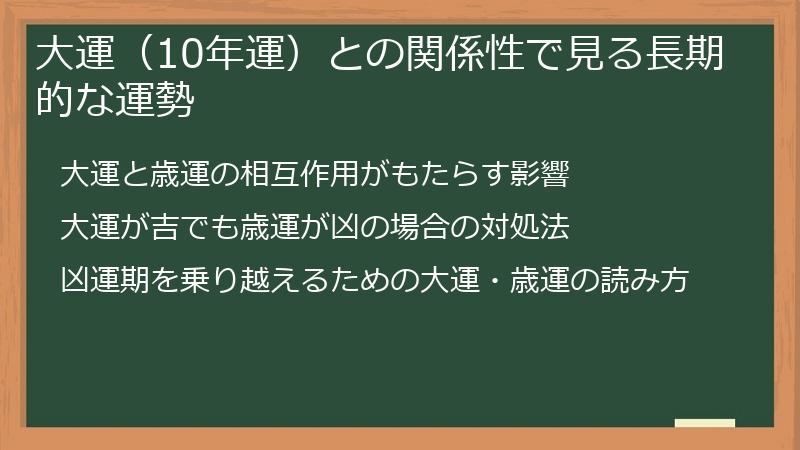 大運（10年運）との関係性で見る長期的な運勢

大運と歳運の相互作用がもたらす影響

大運が吉でも歳運が凶の場合の対処法

凶運期を乗り越えるための大運・歳運の読み方